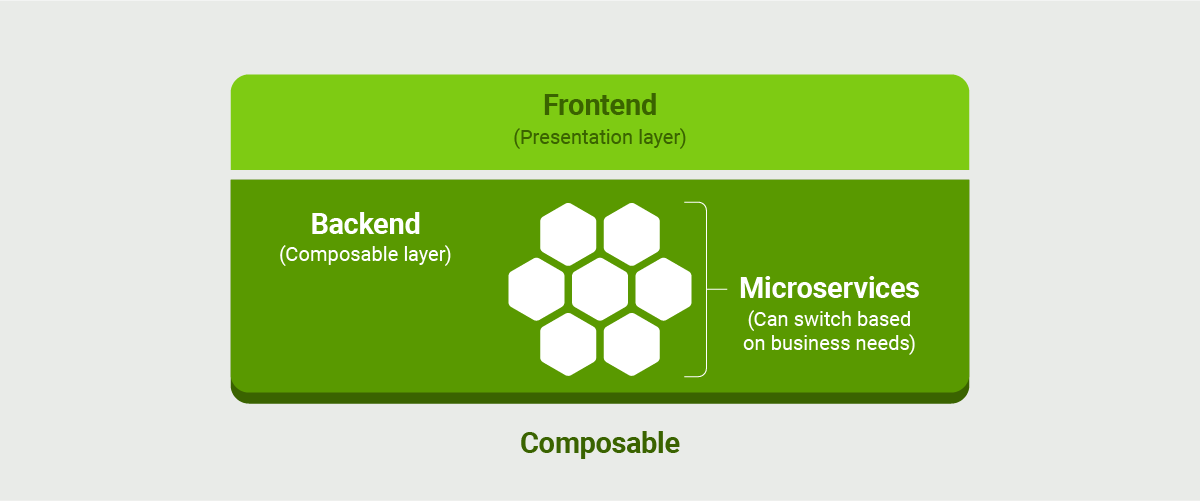 Frontend
(Presentation layer)

Backend
(Composable layer)

Microservices
(Can switch based on business needs)

Composable